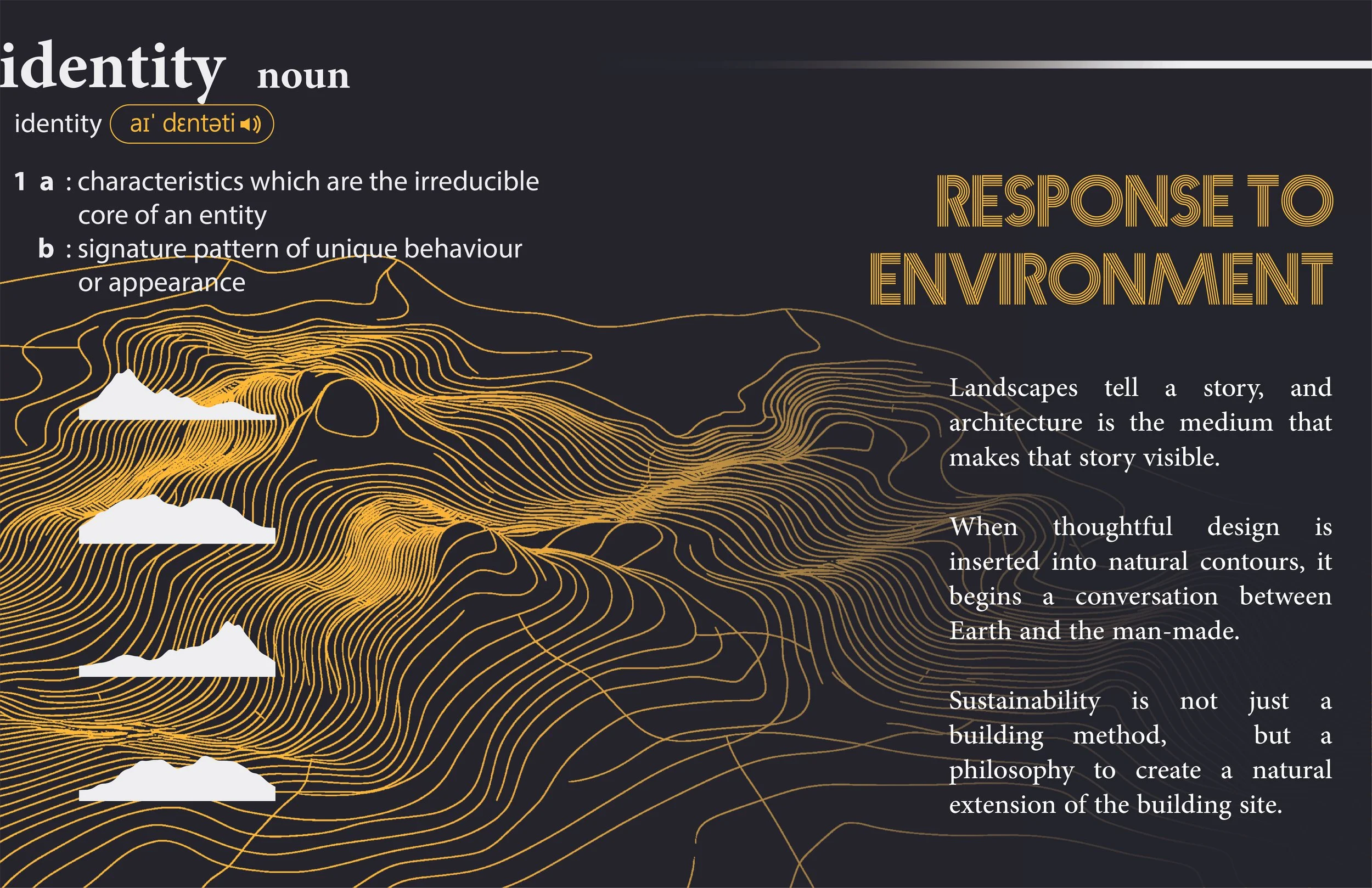 identity noun

identity aɪ' dɛntəti

1 a : characteristics which are the irreducible core of an entity
b : signature pattern of unique behaviour or appearance

RESPONSE TO ENVIRONMENT

Landscapes tell a story, and architecture is the medium that makes that story visible.

When thoughtful design is inserted into natural contours, it begins a conversation between Earth and the man-made.

Sustainability is not just a building method, but a philosophy to create a natural extension of the building site.